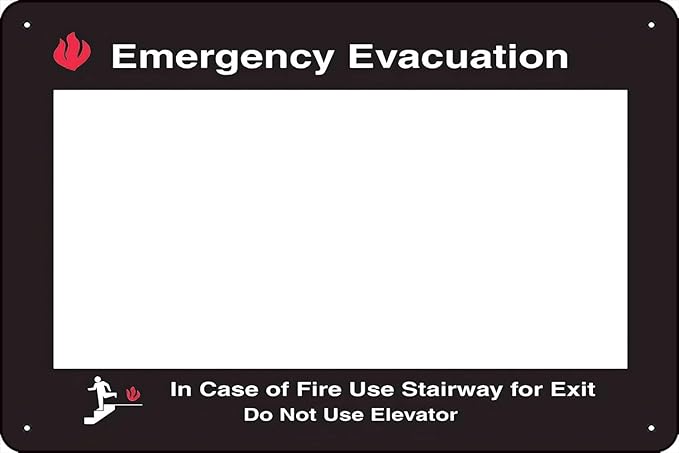 Emergency Evacuation

In Case of Fire Use Stairway for Exit
Do Not Use Elevator